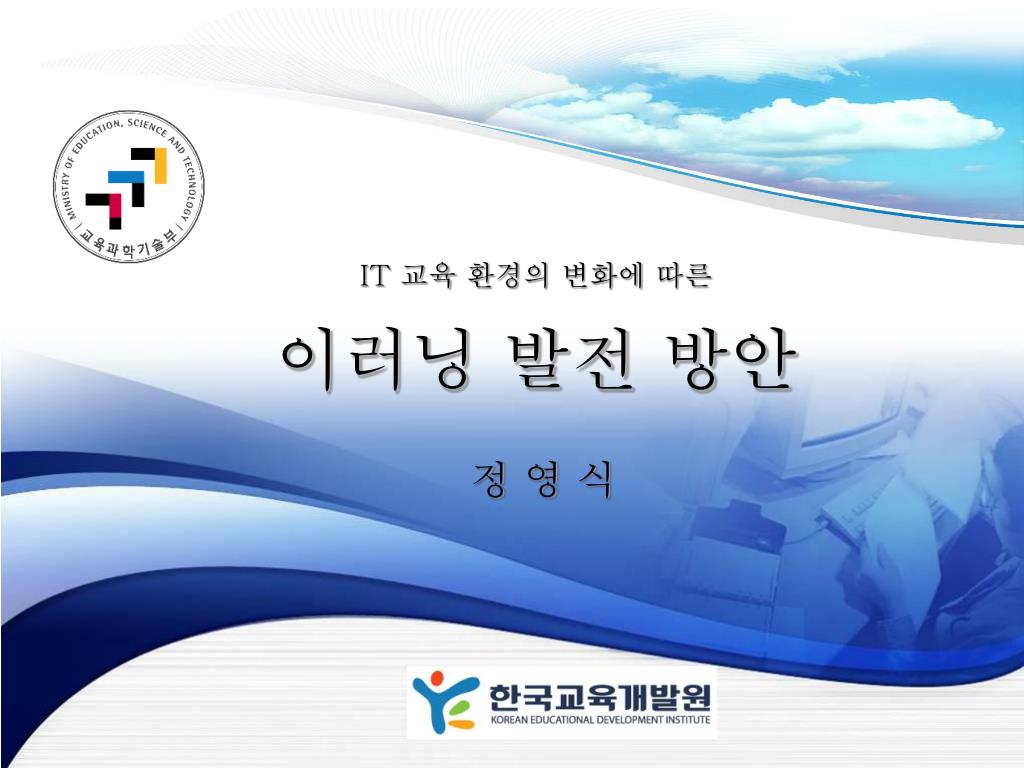 MINISTRY OF EDUCATION, SCIENCE AND TECHNOLOGY
교육과학기술부

IT 교육 환경의 변화에 따른

이러닝 발전 방안

정 영 식

한국교육개발원
KOREAN EDUCATIONAL DEVELOPMENT INSTITUTE